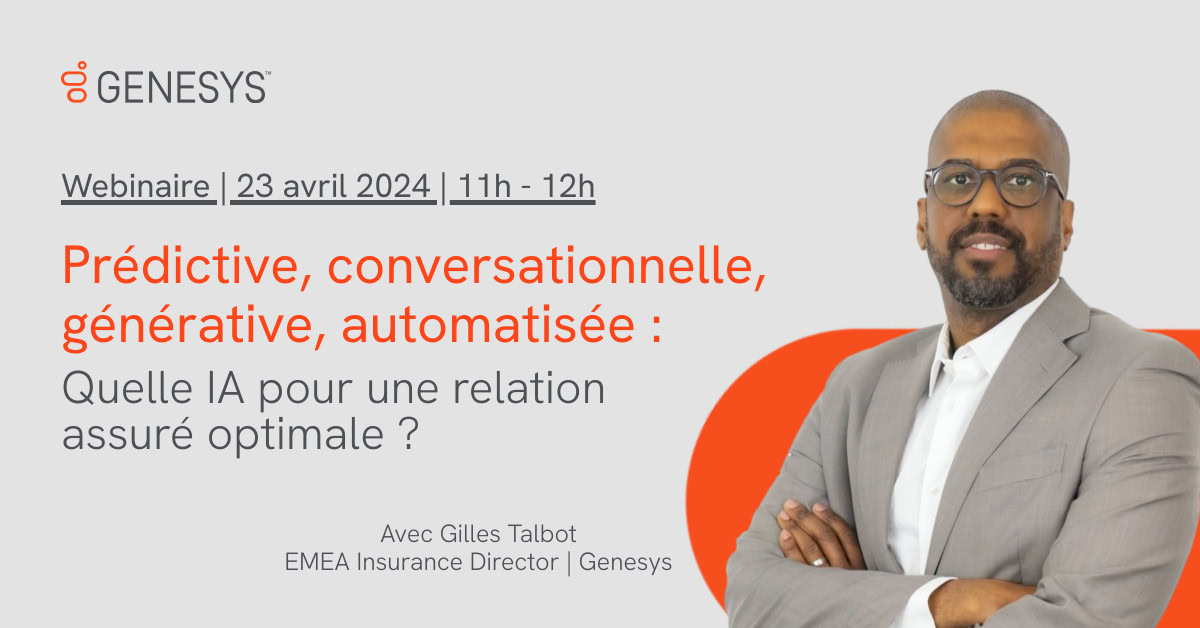 GENESYS™

Webinaire | 23 avril 2024 | 11h - 12h

Prédictive, conversationnelle, générative, automatisée :
Quelle IA pour une relation assuré optimale ?

Avec Gilles Talbot
EMEA Insurance Director | Genesys